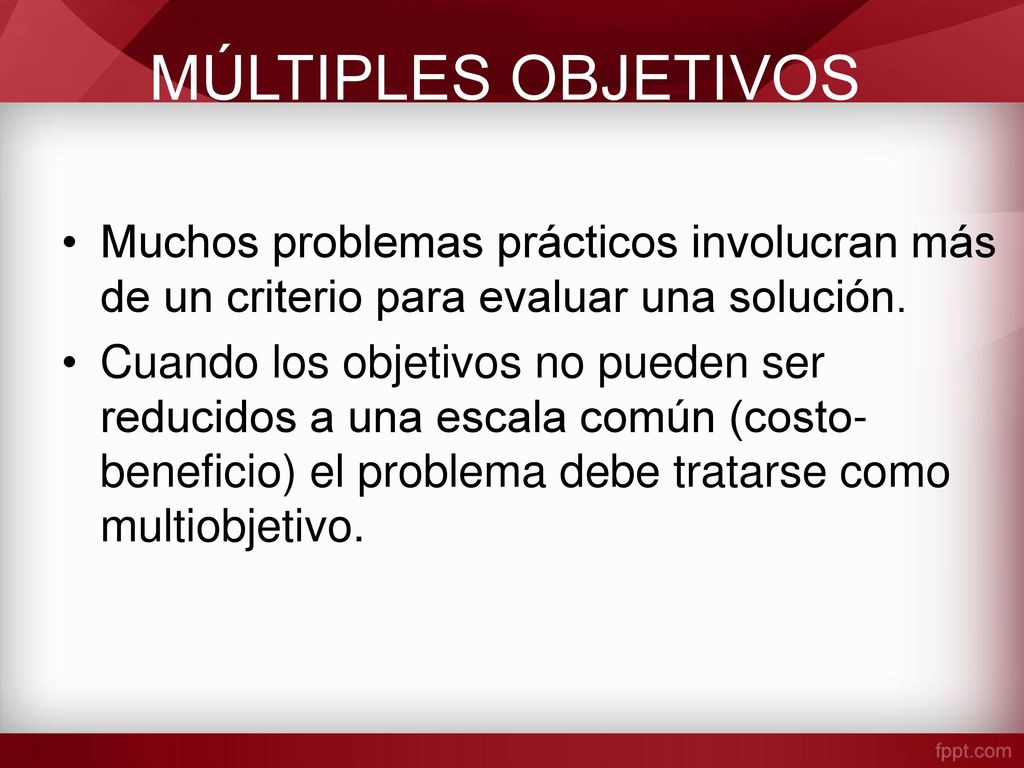 MÚLTIPLES OBJETIVOS

• Muchos problemas prácticos involucran más de un criterio para evaluar una solución.
• Cuando los objetivos no pueden ser reducidos a una escala común (costo-beneficio) el problema debe tratarse como multiobjetivo.

fppt.com